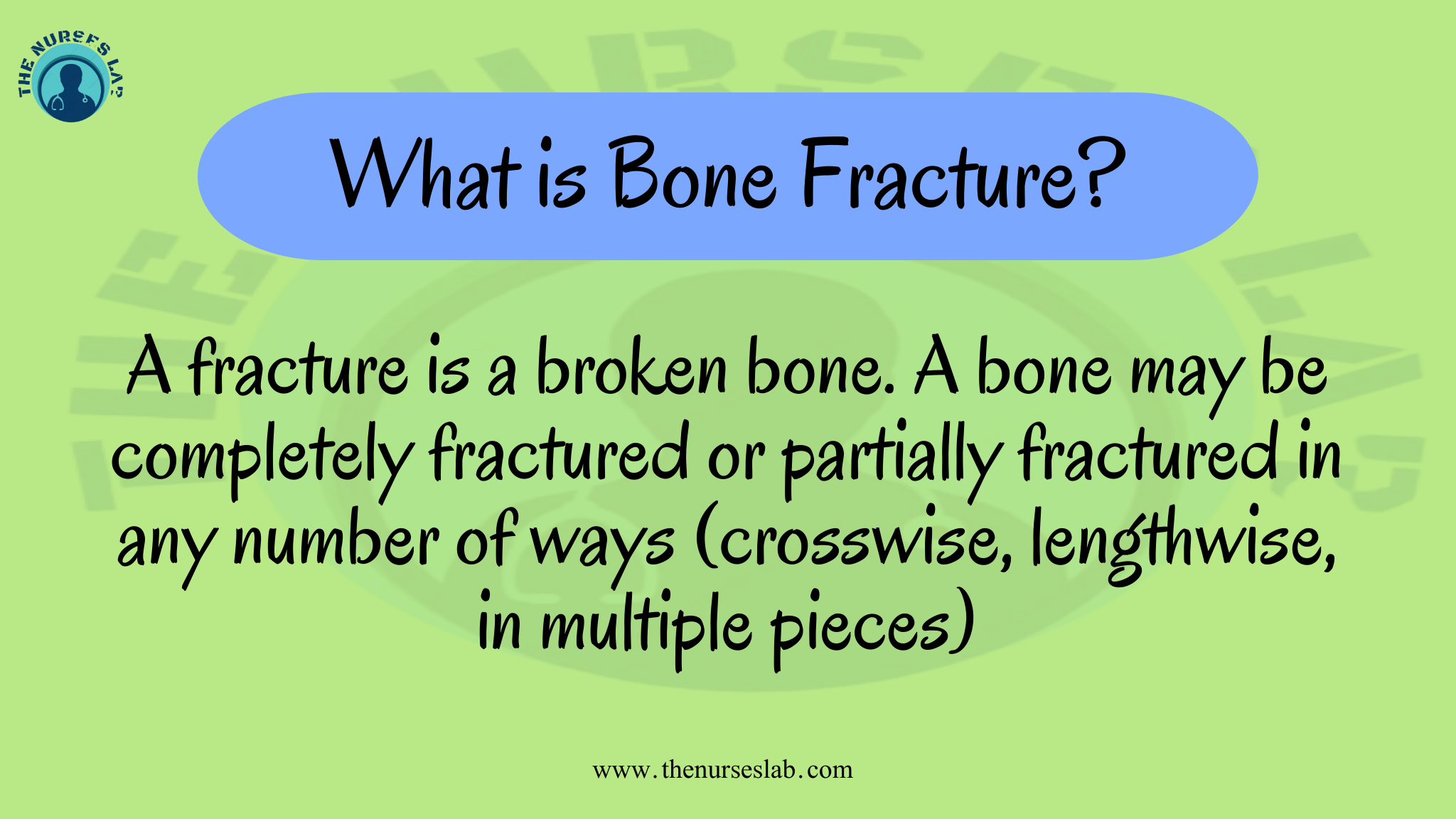 THE NURSES LAB

What is Bone Fracture?

A fracture is a broken bone. A bone may be completely fractured or partially fractured in any number of ways (crosswise, lengthwise, in multiple pieces)

www.thenurseslab.com